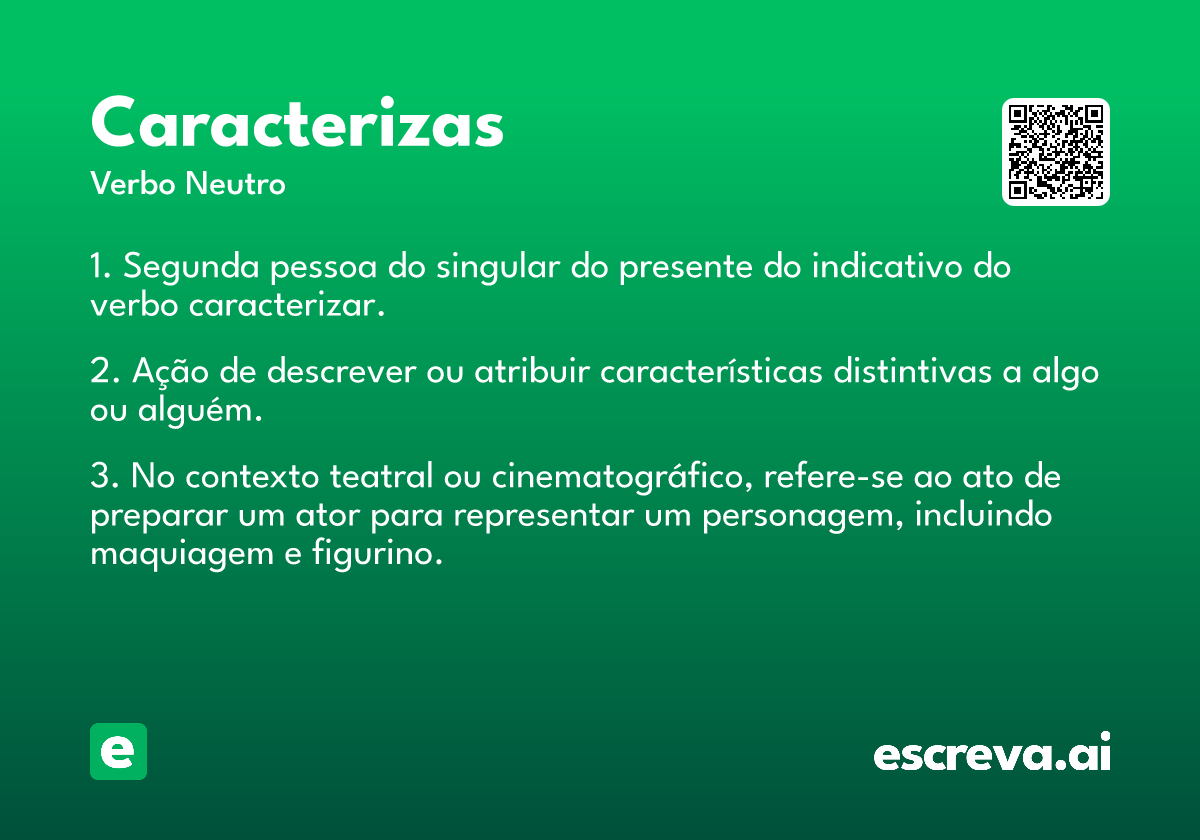 Caracterizas
Verbo Neutro

1. Segunda pessoa do singular do presente do indicativo do verbo caracterizar.

2. Ação de descrever ou atribuir características distintivas a algo ou alguém.

3. No contexto teatral ou cinematográfico, refere-se ao ato de preparar um ator para representar um personagem, incluindo maquiagem e figurino.

e

escreva.ai